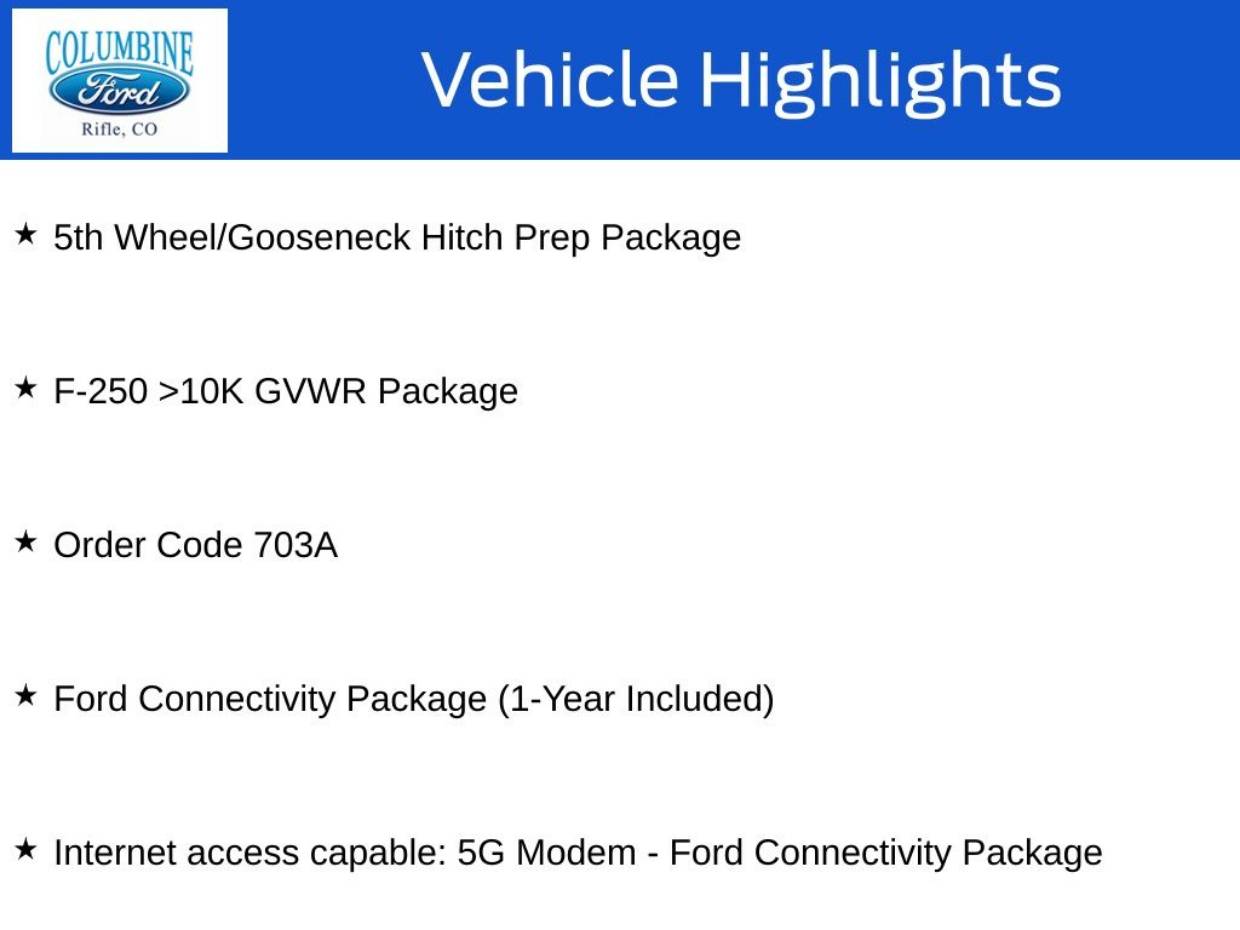 COLUMBINE
Ford
Rifle, CO

Vehicle Highlights

★ 5th Wheel/Gooseneck Hitch Prep Package

★ F-250 >10K GVWR Package

★ Order Code 703A

★ Ford Connectivity Package (1-Year Included)

★ Internet access capable: 5G Modem - Ford Connectivity Package